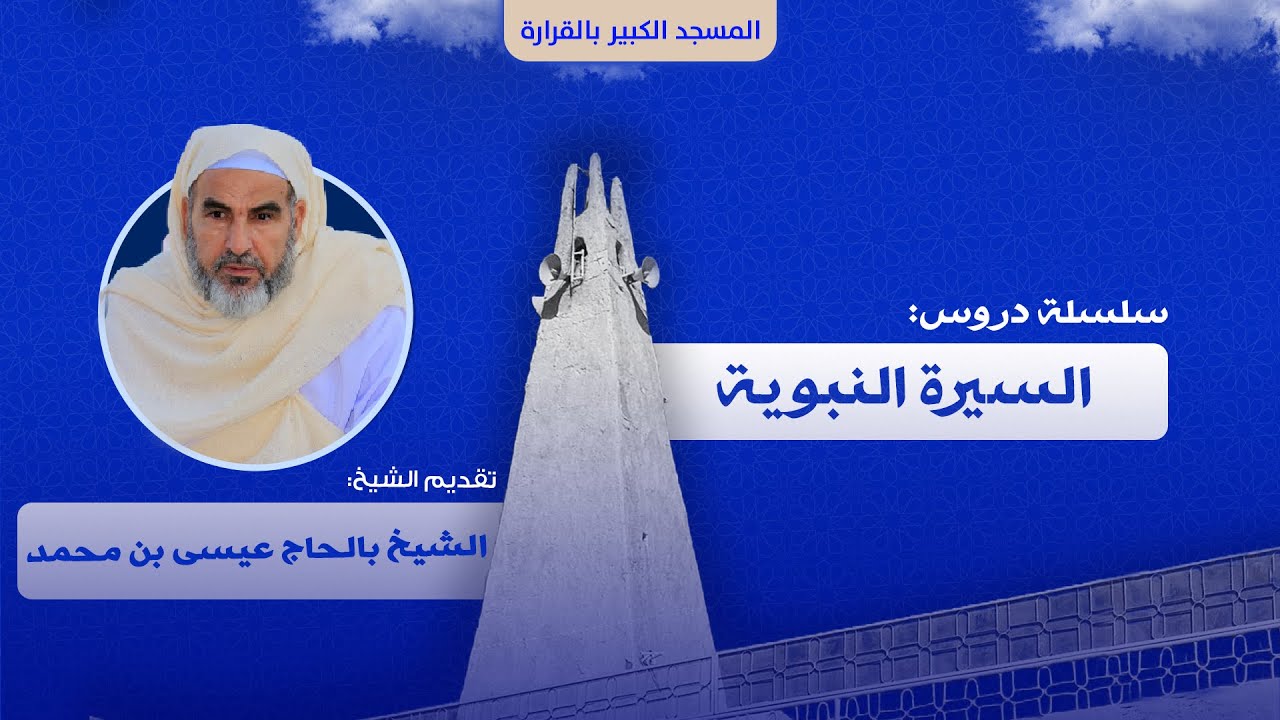 المسجد الكبير بالقرارة

سلسلة دروس:

السيرة النبوية

تقديم الشيخ:

الشيخ بالحاج عيسى بن محمد